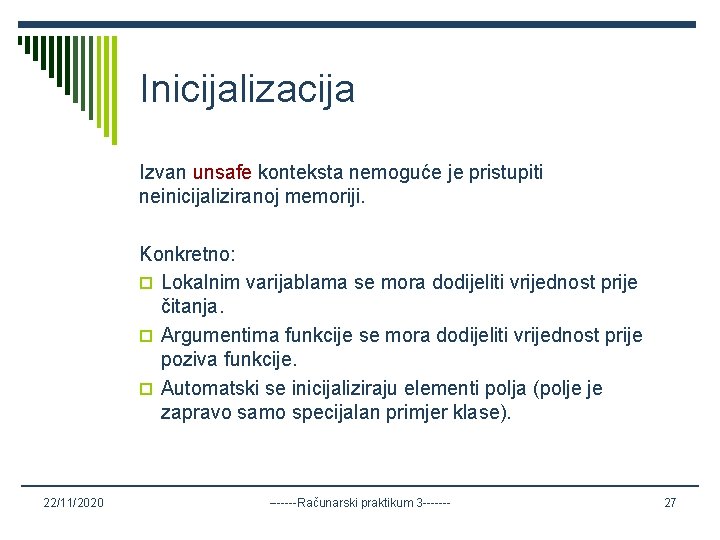 Inicijalizacija

Izvan unsafe konteksta nemoguće je pristupiti neinicijaliziranoj memoriji.

Konkretno:
- Lokalnim varijablama se mora dodijeliti vrijednost prije čitanja.
- Argumentima funkcije se mora dodijeliti vrijednost prije poziva funkcije.
- Automatski se inicijaliziraju elementi polja (polje je zapravo samo specijalan primjer klase).

22/11/2020 ------Računarski praktikum 3------- 27